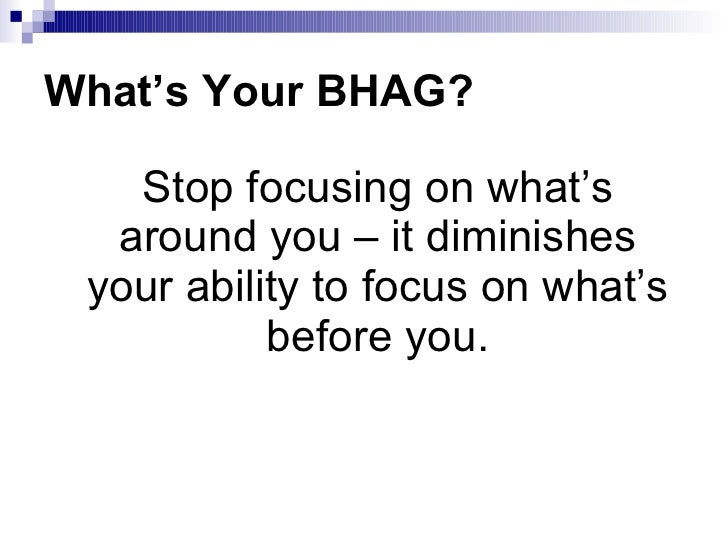 What’s Your BHAG?

Stop focusing on what’s around you – it diminishes your ability to focus on what’s before you.